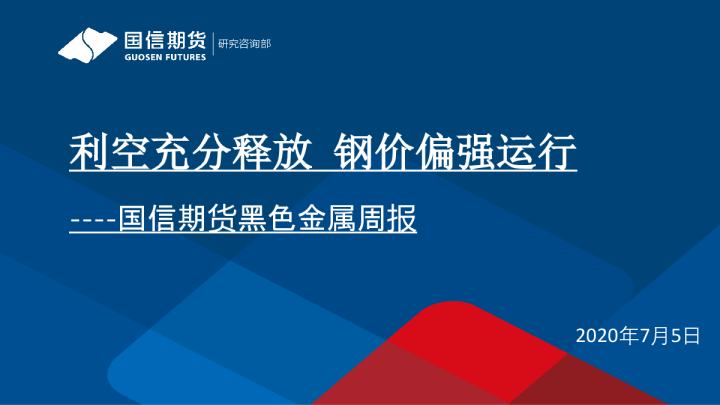 国信期货
GUOSEN FUTURES
研究咨询部

利空充分释放 钢价偏强运行

----国信期货黑色金属周报

2020年7月5日